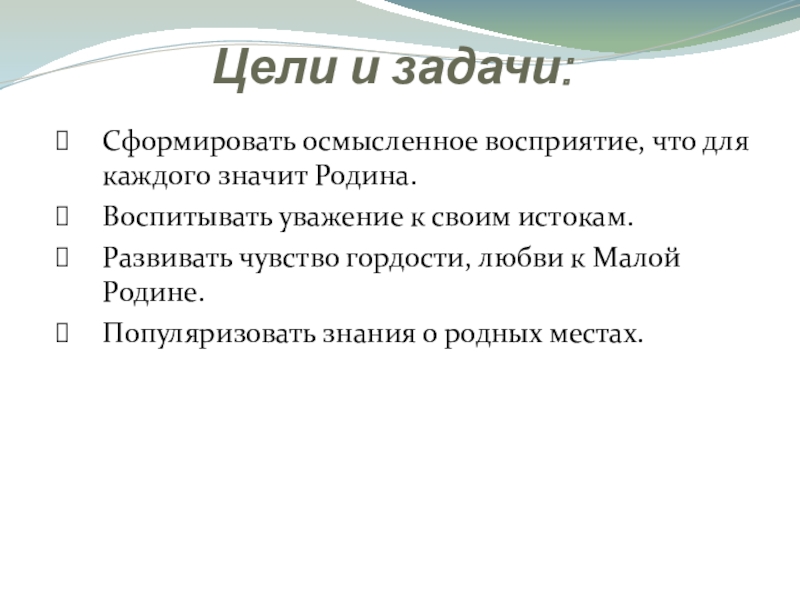 Цели и задачи:

Сформировать осмысленное восприятие, что для каждого значит Родина.

Воспитывать уважение к своим истокам.

Развивать чувство гордости, любви к Малой Родине.

Популяризовать знания о родных местах.